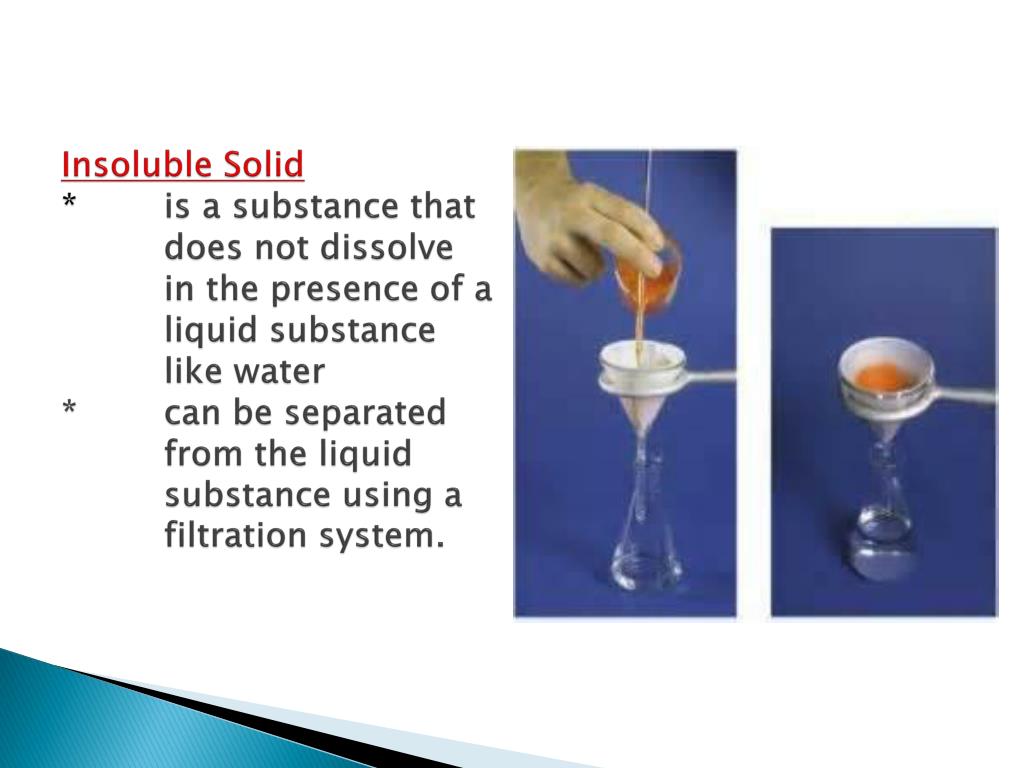 Insoluble Solid
* is a substance that does not dissolve in the presence of a liquid substance like water
* can be separated from the liquid substance using a filtration system.